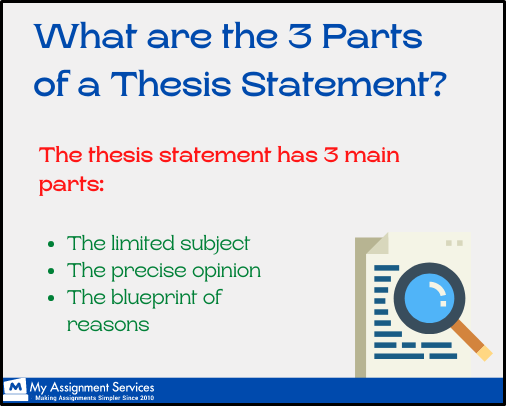 What are the 3 Parts of a Thesis Statement?

The thesis statement has 3 main parts:

- The limited subject
- The precise opinion
- The blueprint of reasons

M My Assignment Services
Making Assignments Simpler Since 2010